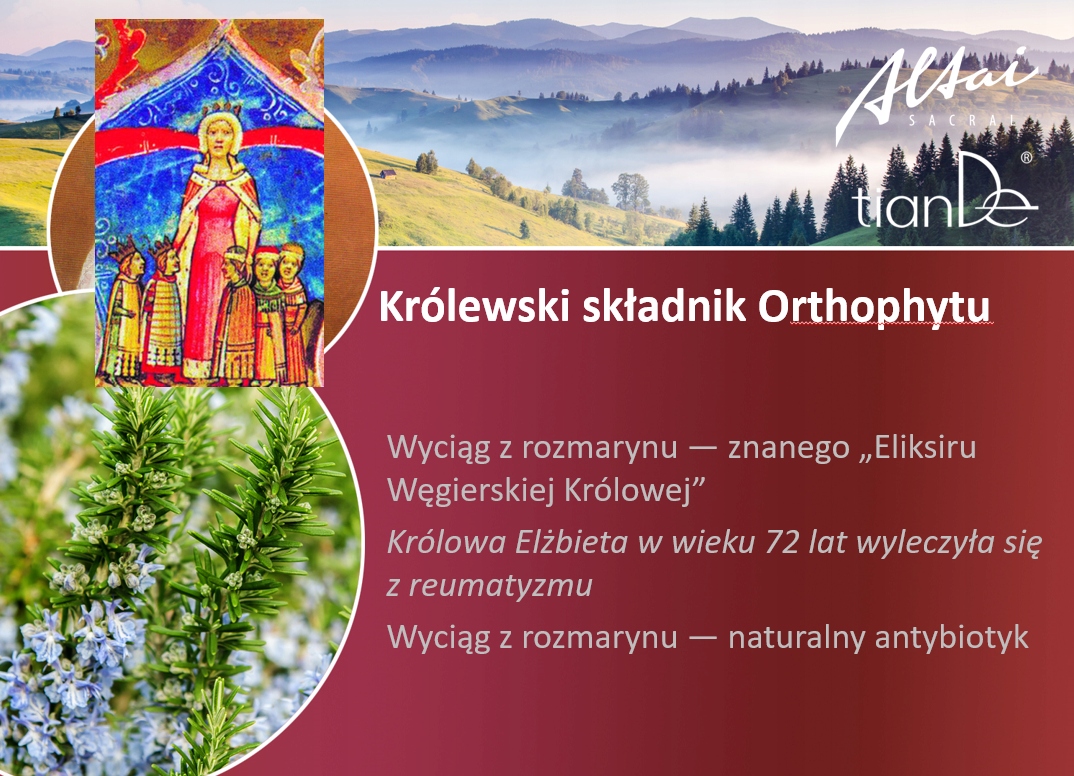 Altai
SACRAL

tianDe®

Królewski składnik Orthophytu

Wyciąg z rozmarynu — znanego „Eliksiru Węgierskiej Królowej”

Królowa Elżbieta w wieku 72 lat wyleczyła się z reumatyzmu

Wyciąg z rozmarynu — naturalny antybiotyk